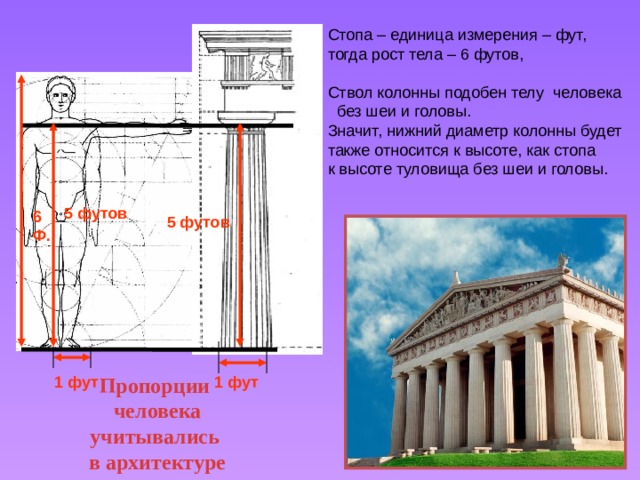 Стопа – единица измерения – фут, тогда рост тела – 6 футов,

Ствол колонны подобен телу человека без шеи и головы.

Значит, нижний диаметр колонны будет также относится к высоте, как стопа к высоте туловища без шеи и головы.

6 ф.

5 футов

5 футов

1 фут

1 фут

Пропорции человека учитывались в архитектуре